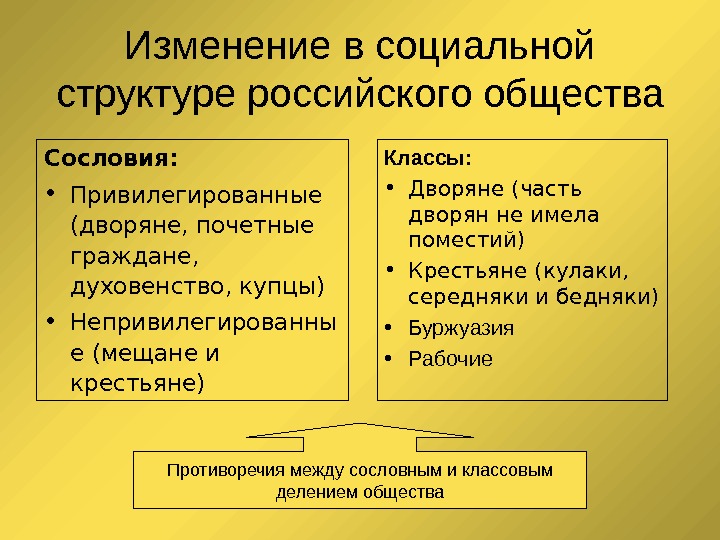 Изменение в социальной структуре российского общества

Сословия:

• Привилегированные (дворяне, почетные граждане, духовенство, купцы)
• Непривилегированные (мещане и крестьяне)

Классы:

• Дворяне (часть дворян не имела поместий)
• Крестьяне (кулаки, середняки и бедняки)
• Буржуазия
• Рабочие

Противоречия между сословным и классовым делением общества